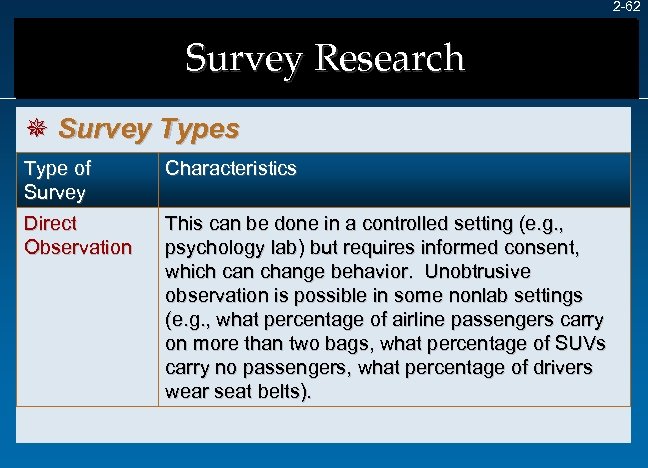 2-62

Survey Research

Survey Types

| Type of Survey | Characteristics |
|---|---|
| Direct Observation | This can be done in a controlled setting (e.g., psychology lab) but requires informed consent, which can change behavior. Unobtrusive observation is possible in some nonlab settings (e.g., what percentage of airline passengers carry on more than two bags, what percentage of SUVs carry no passengers, what percentage of drivers wear seat belts). |